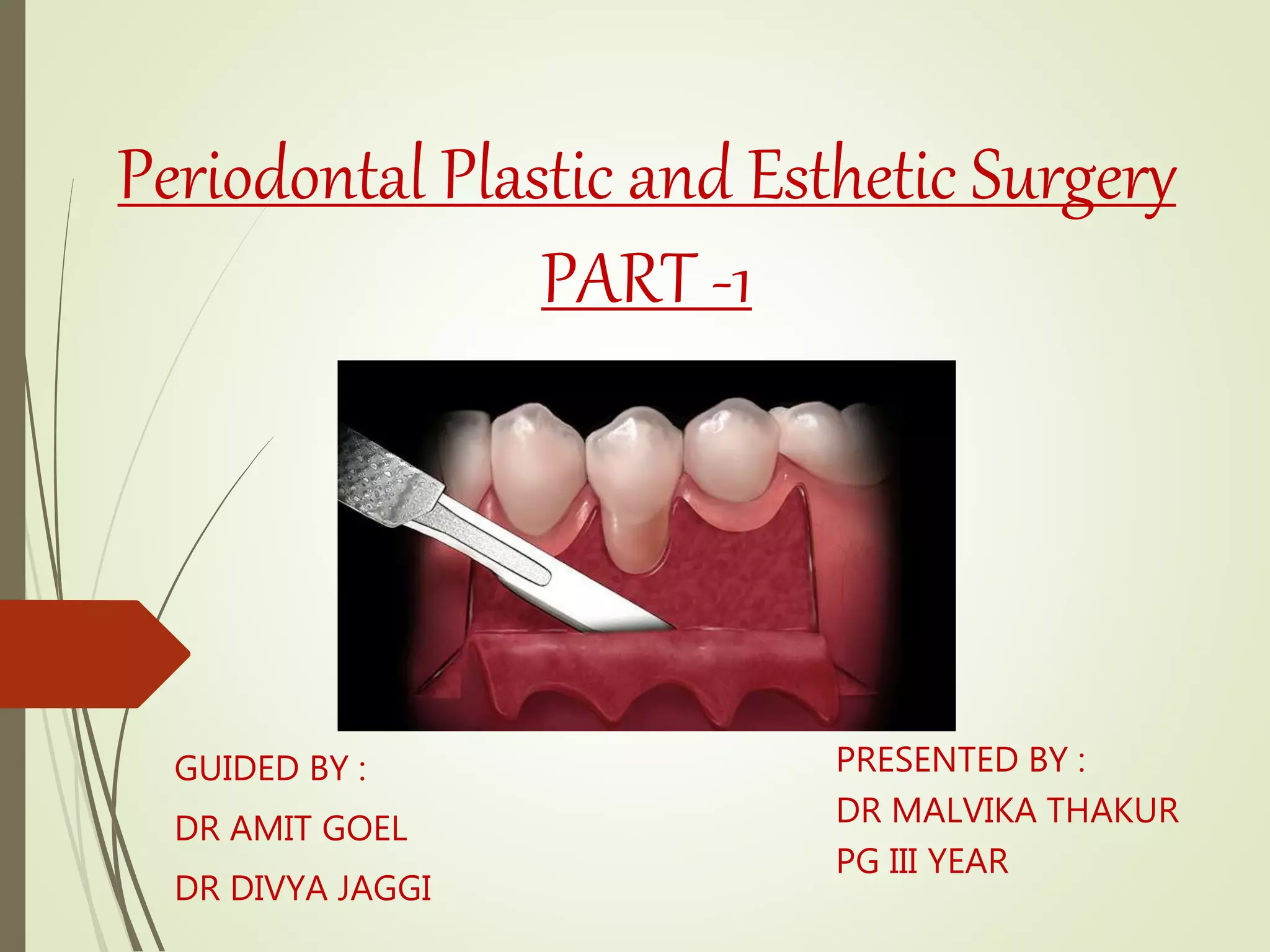 Periodontal Plastic and Esthetic Surgery

PART -1

GUIDED BY :
DR AMIT GOEL
DR DIVYA JAGGI

PRESENTED BY :
DR MALVIKA THAKUR
PG III YEAR